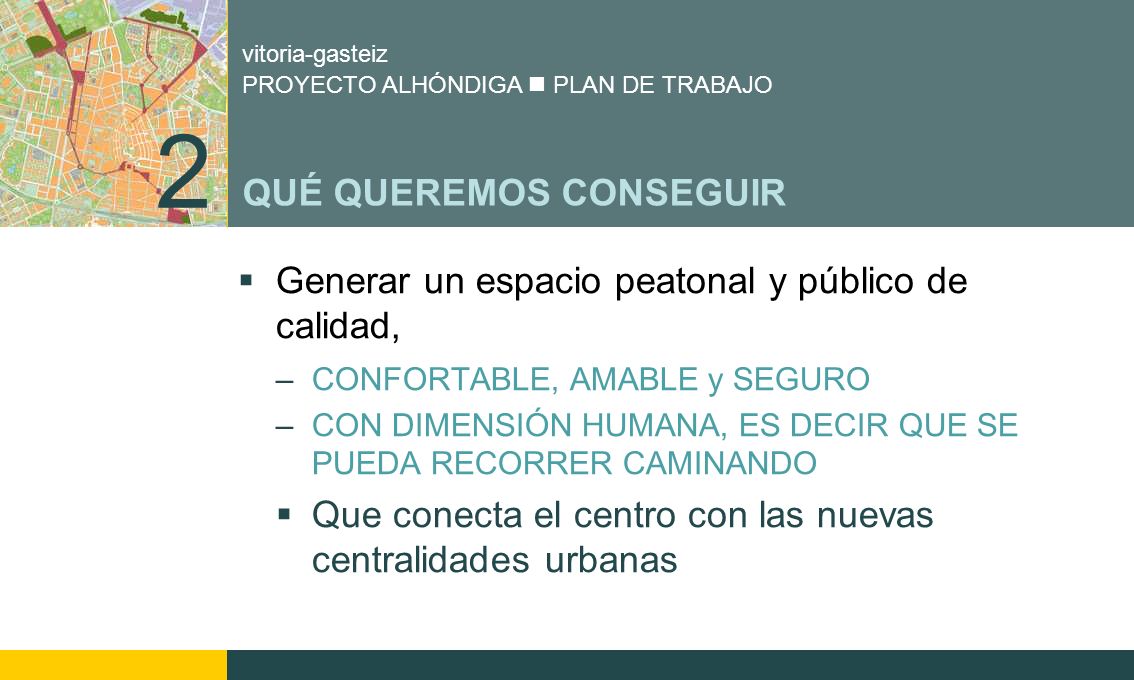 vitoria-gasteiz
PROYECTO ALHÓNDIGA ■ PLAN DE TRABAJO

2

QUÉ QUEREMOS CONSEGUIR

▪ Generar un espacio peatonal y público de calidad,

– CONFORTABLE, AMABLE y SEGURO

– CON DIMENSIÓN HUMANA, ES DECIR QUE SE PUEDA RECORRER CAMINANDO

▪ Que conecta el centro con las nuevas centralidades urbanas